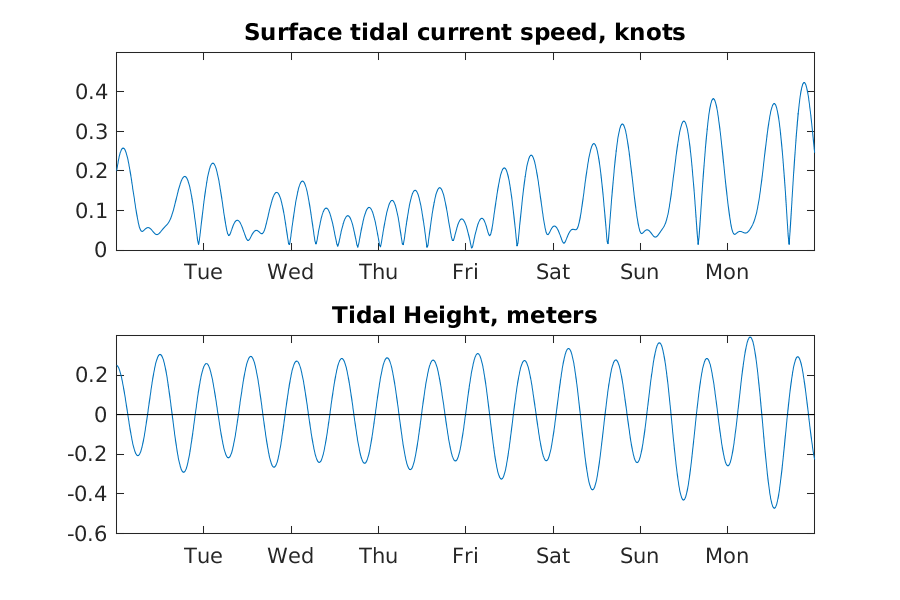 Surface tidal current speed, knots

0.4
0.3
0.2
0.1
0

Tue Wed Thu Fri Sat Sun Mon

Tidal Height, meters

0.2
0
-0.2
-0.4
-0.6

Tue Wed Thu Fri Sat Sun Mon